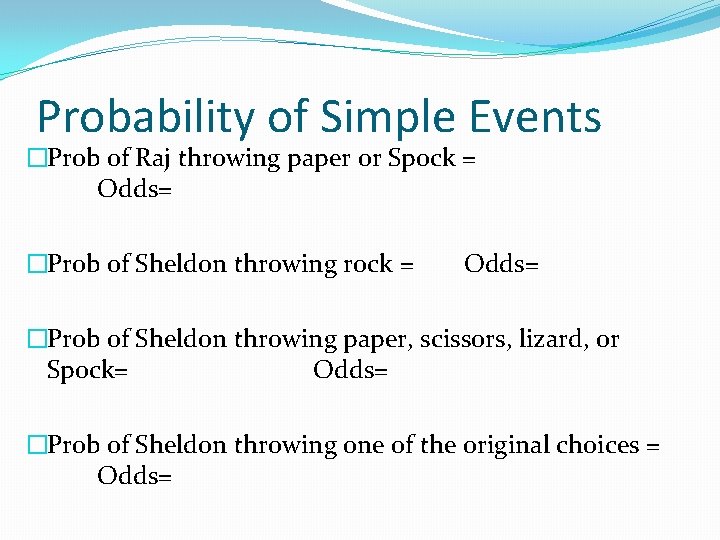 Probability of Simple Events

□Prob of Raj throwing paper or Spock =
Odds=

□Prob of Sheldon throwing rock = Odds=

□Prob of Sheldon throwing paper, scissors, lizard, or Spock= Odds=

□Prob of Sheldon throwing one of the original choices =
Odds=